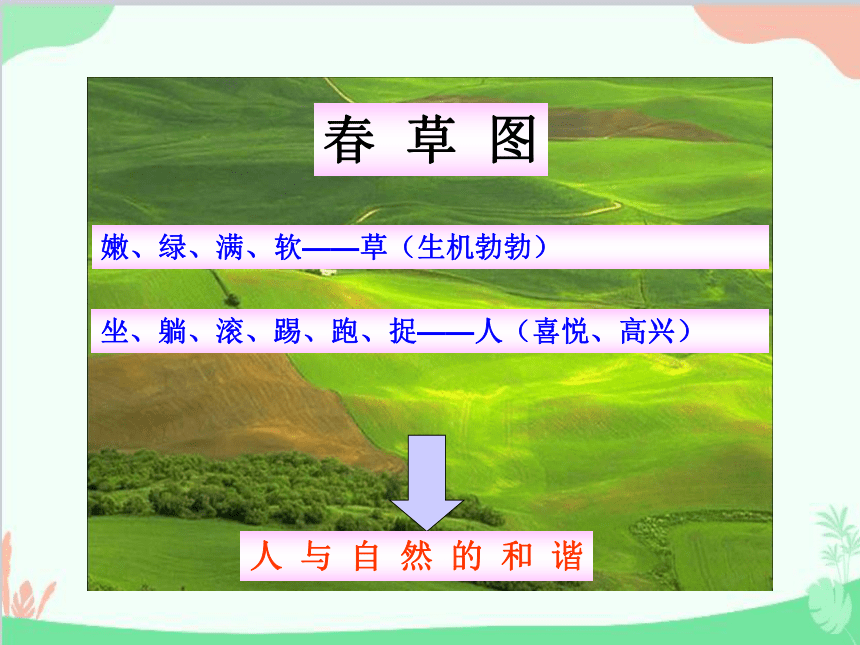 春 草 图

嫩、绿、满、软——草（生机勃勃）

坐、躺、滚、踢、跑、捉——人（喜悦、高兴）

人 与 自 然 的 和 谐